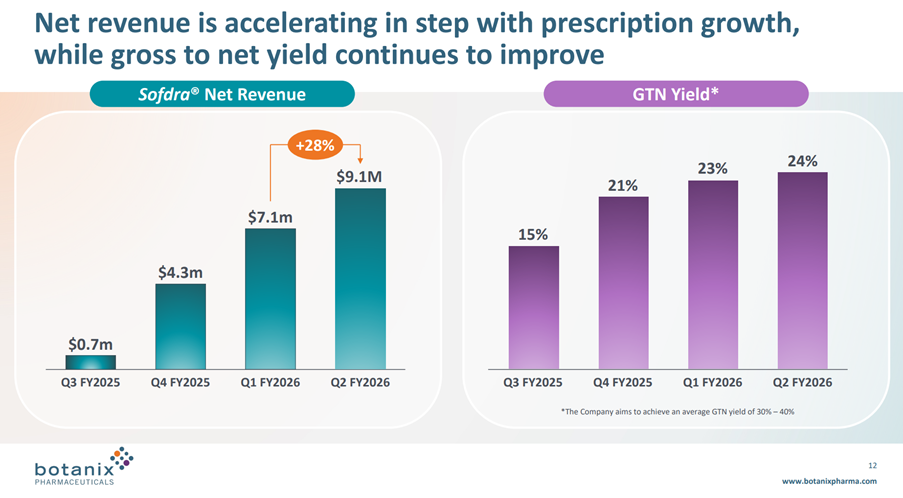 Net revenue is accelerating in step with prescription growth, while gross to net yield continues to improve

Sofdra® Net Revenue

+28%

$0.7m

$4.3m

$7.1m

$9.1M

Q3 FY2025

Q4 FY2025

Q1 FY2026

Q2 FY2026

GTN Yield*

15%

21%

23%

24%

Q3 FY2025

Q4 FY2025

Q1 FY2026

Q2 FY2026

*The Company aims to achieve an average GTN yield of 30% – 40%

botanix PHARMACEUTICALS

12

www.botanixpharma.com